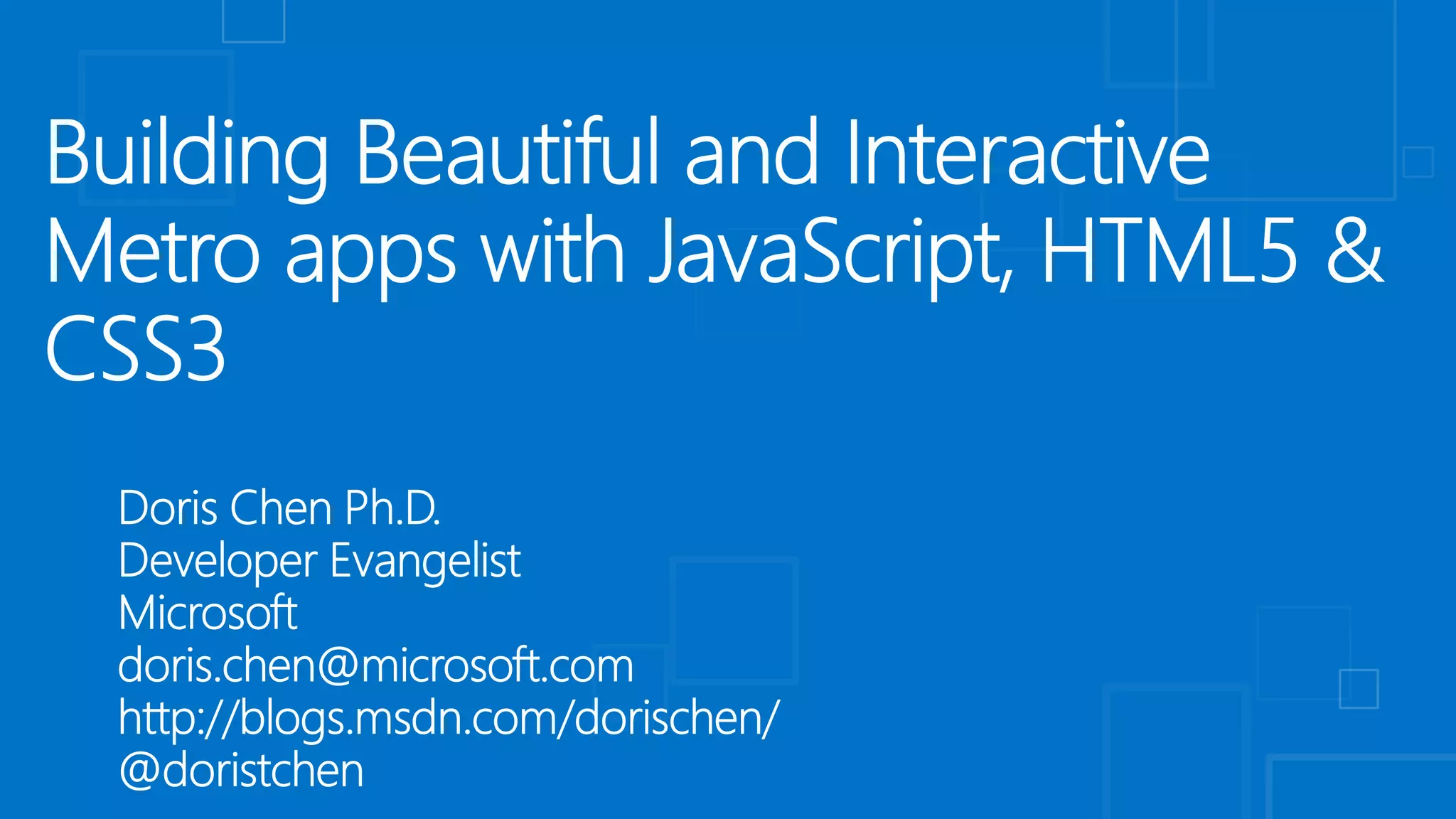 Building Beautiful and Interactive Metro apps with JavaScript, HTML5 & CSS3

Doris Chen Ph.D.
Developer Evangelist
Microsoft
doris.chen@microsoft.com
http://blogs.msdn.com/dorischen/
@doristchen